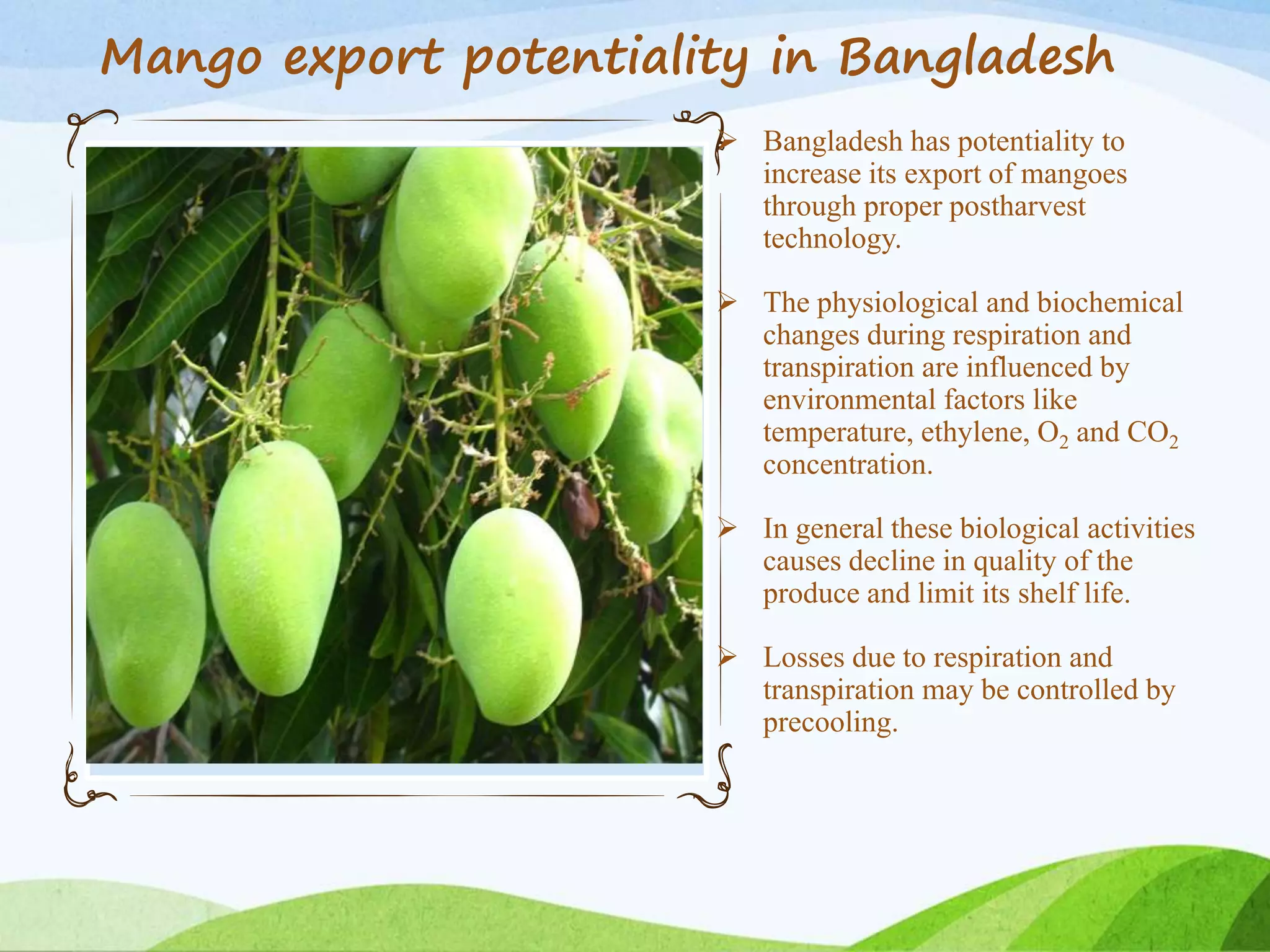 Mango export potentiality in Bangladesh

➢ Bangladesh has potentiality to increase its export of mangoes through proper postharvest technology.

➢ The physiological and biochemical changes during respiration and transpiration are influenced by environmental factors like temperature, ethylene, $O_2$ and $CO_2$ concentration.

➢ In general these biological activities causes decline in quality of the produce and limit its shelf life.

➢ Losses due to respiration and transpiration may be controlled by precooling.